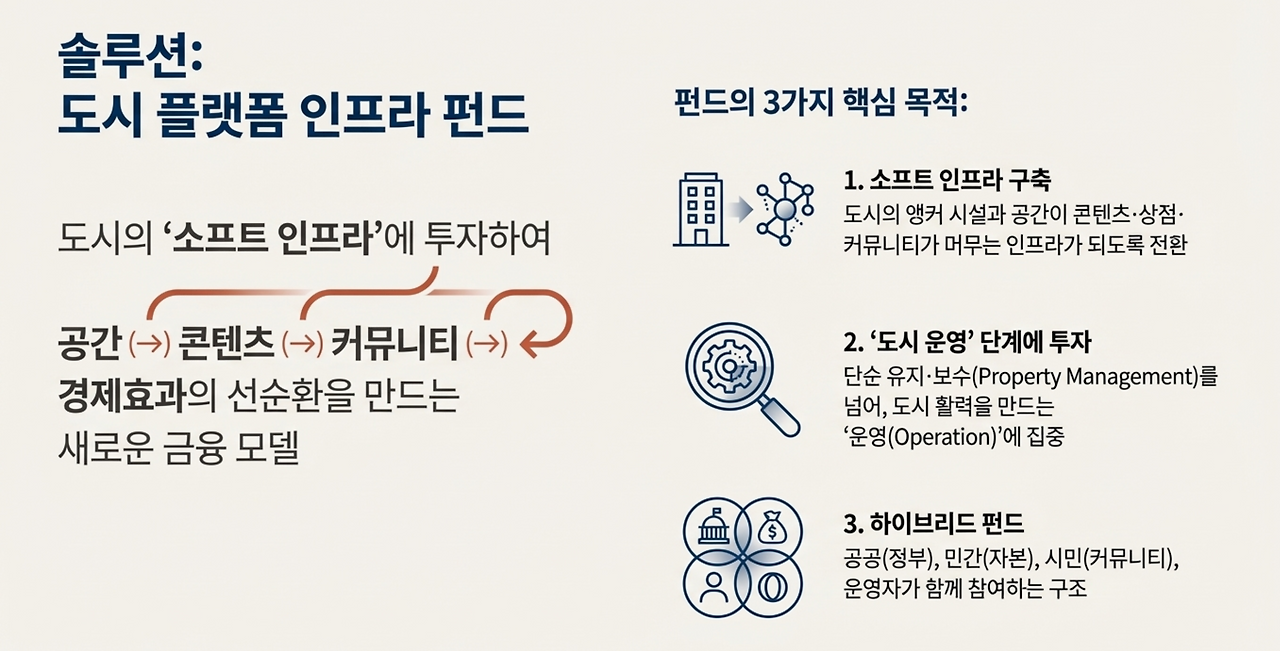 솔루션:
도시 플랫폼 인프라 펀드

도시의 ‘소프트 인프라’에 투자하여

공간 (→) 콘텐츠 (→) 커뮤니티 (→) 경제효과의 선순환을 만드는 새로운 금융 모델

펀드의 3가지 핵심 목적:

1. 소프트 인프라 구축
도시의 앵커 시설과 공간이 콘텐츠·상점·커뮤니티가 머무는 인프라가 되도록 전환

2. ‘도시 운영’ 단계에 투자
단순 유지·보수(Property Management)를 넘어, 도시 활력을 만드는 ‘운영(Operation)’에 집중

3. 하이브리드 펀드
공공(정부), 민간(자본), 시민(커뮤니티), 운영자가 함께 참여하는 구조